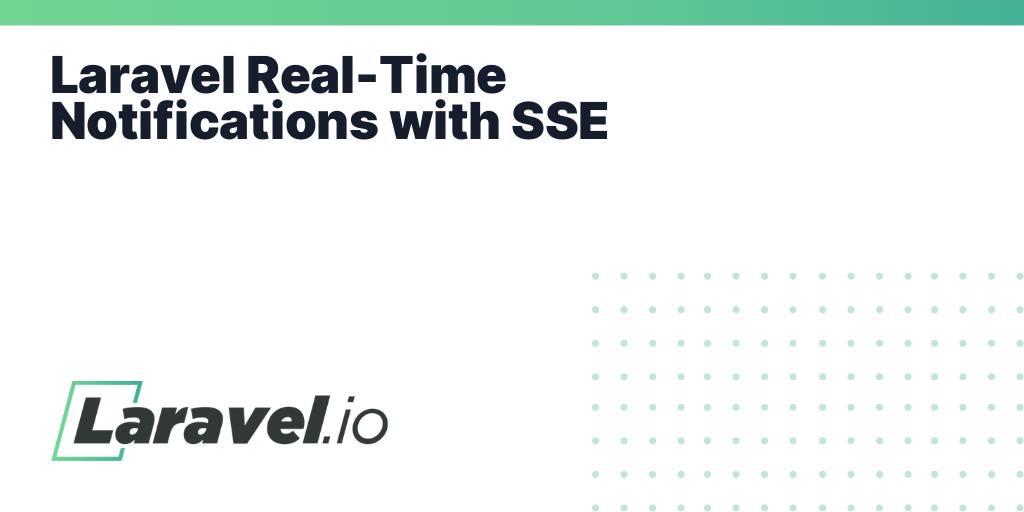 Laravel Real-Time Notifications with SSE

Laravel.io